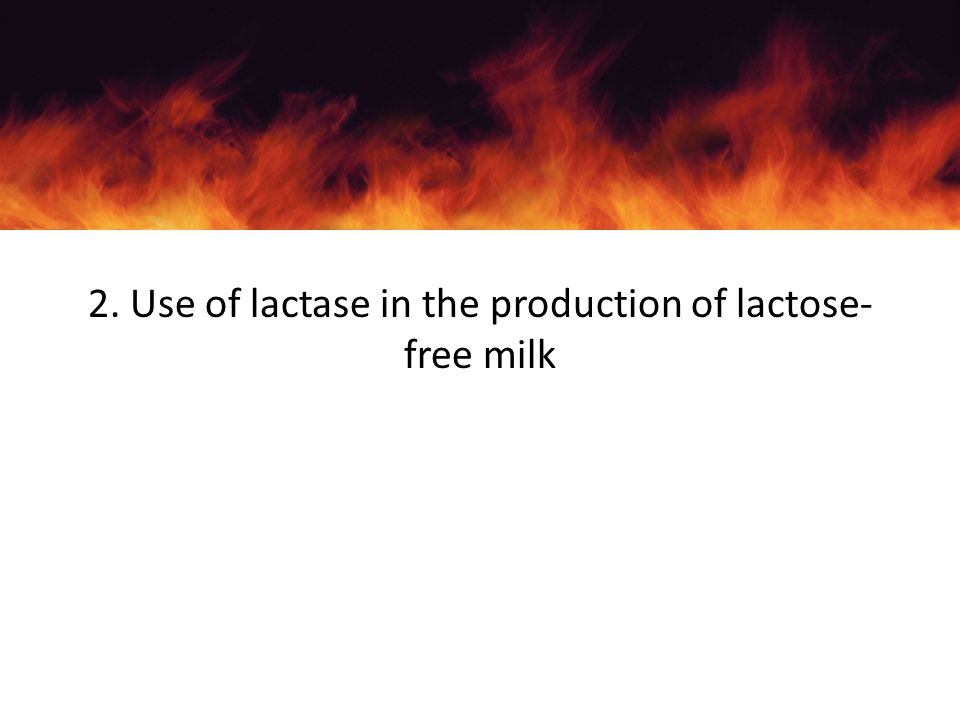 2. Use of lactase in the production of lactose-free milk